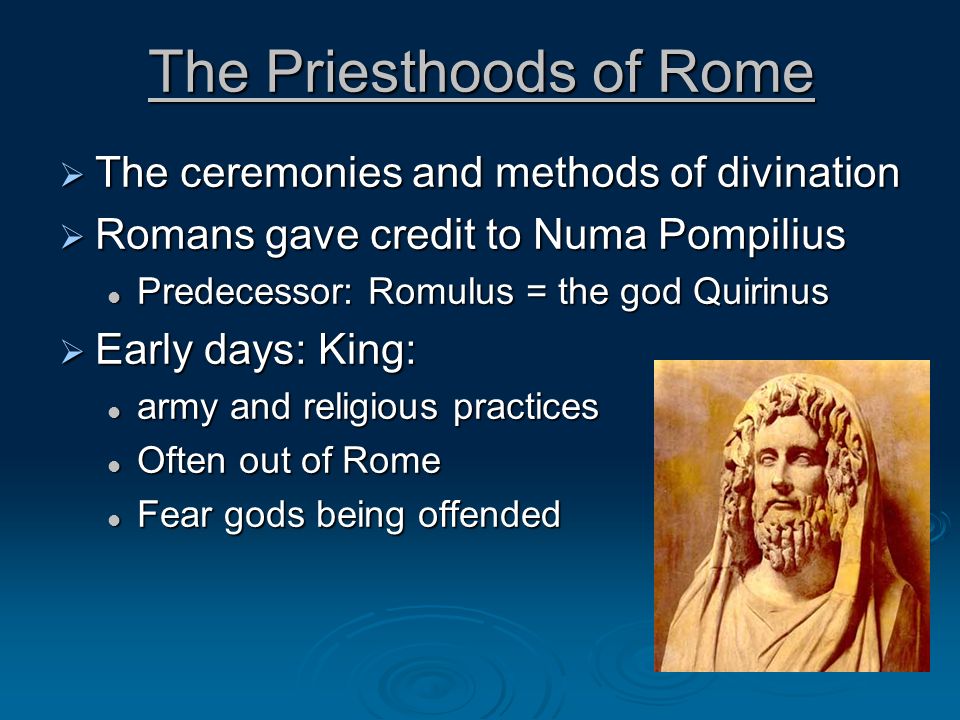 The Priesthoods of Rome

➢ The ceremonies and methods of divination

➢ Romans gave credit to Numa Pompilius

• Predecessor: Romulus = the god Quirinus

➢ Early days: King:

• army and religious practices

• Often out of Rome

• Fear gods being offended